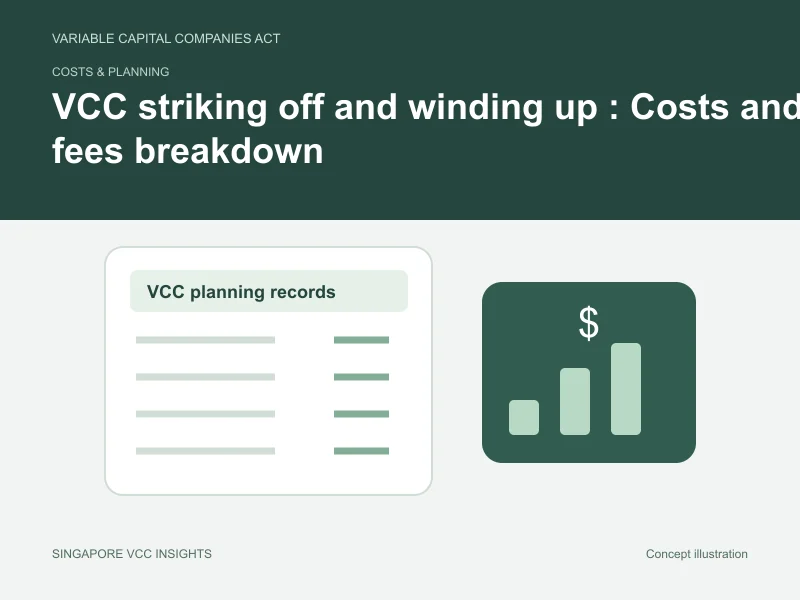 VARIABLE CAPITAL COMPANIES ACT

COSTS & PLANNING

VCC striking off and winding up : Costs and fees breakdown

VCC planning records

$

SINGAPORE VCC INSIGHTS

Concept illustration